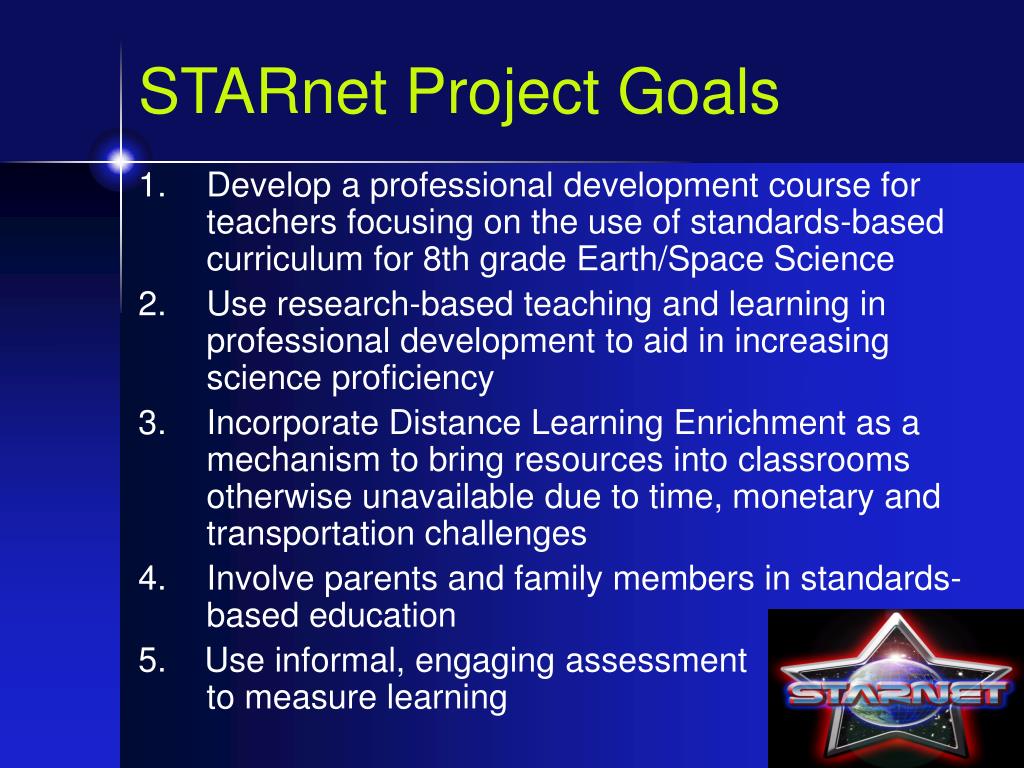 STARnet Project Goals

1. Develop a professional development course for teachers focusing on the use of standards-based curriculum for 8th grade Earth/Space Science
2. Use research-based teaching and learning in professional development to aid in increasing science proficiency
3. Incorporate Distance Learning Enrichment as a mechanism to bring resources into classrooms otherwise unavailable due to time, monetary and transportation challenges
4. Involve parents and family members in standards-based education
5. Use informal, engaging assessment to measure learning

STARNET